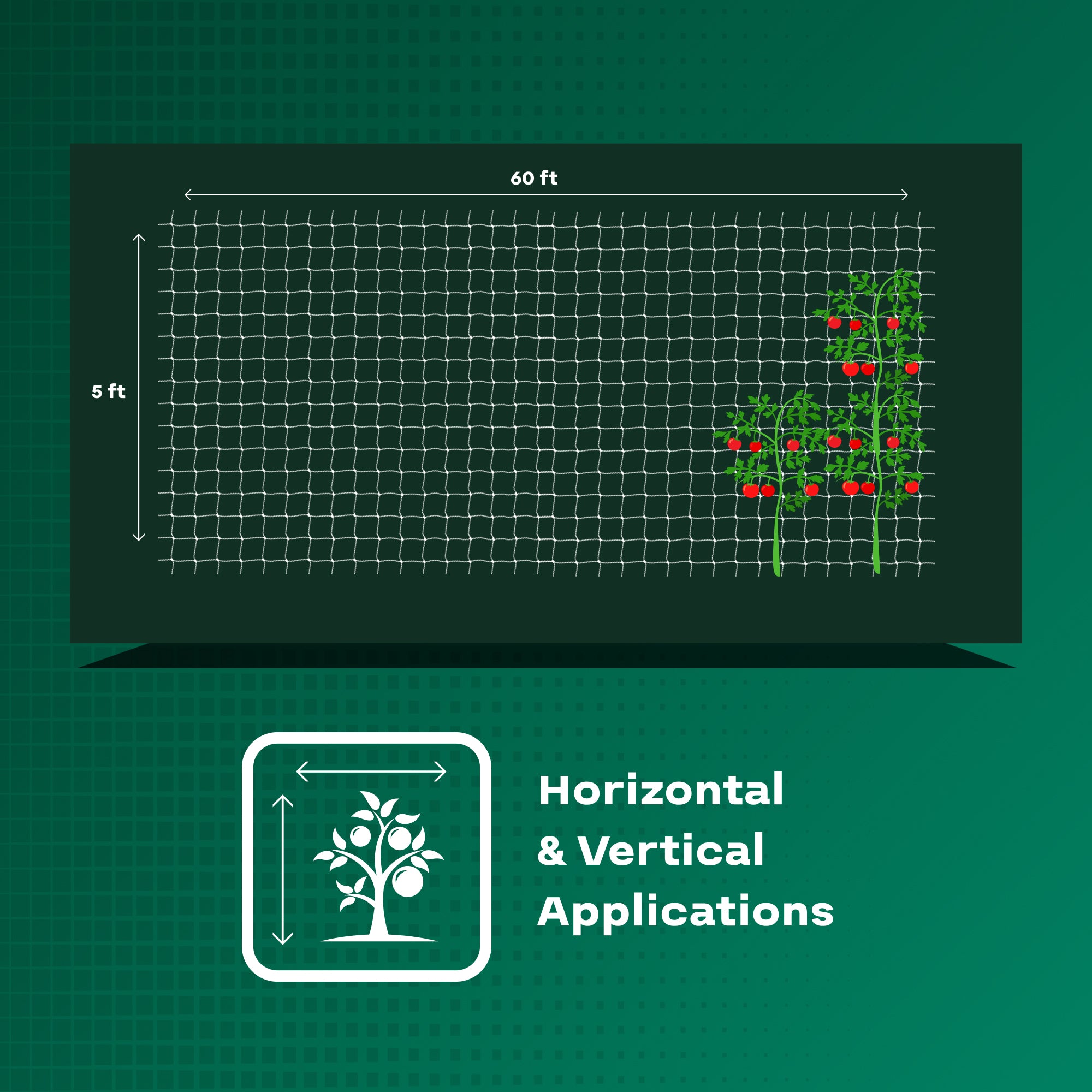 60 ft

5 ft

Horizontal & Vertical Applications